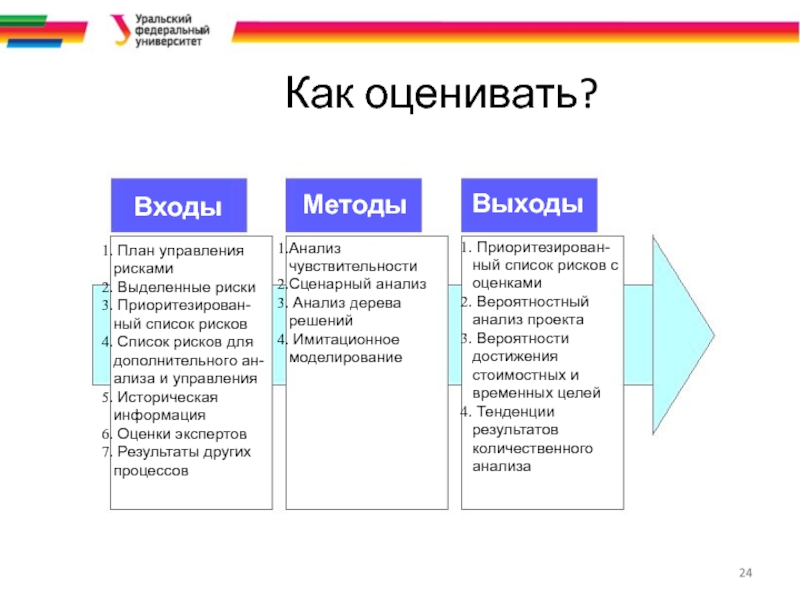 Уральский федеральный университет

Как оценивать?

Входы

1. План управления рисками
2. Выделенные риски
3. Приоритезированный список рисков
4. Список рисков для дополнительного анализа и управления
5. Историческая информация
6. Оценки экспертов
7. Результаты других процессов

Методы

1.Анализ чувствительности
2.Сценарный анализ
3. Анализ дерева решений
4. Имитационное моделирование

Выходы

1. Приоритезированный список рисков с оценками
2. Вероятностный анализ проекта
3. Вероятности достижения стоимостных и временных целей
4. Тенденции результатов количественного анализа

24